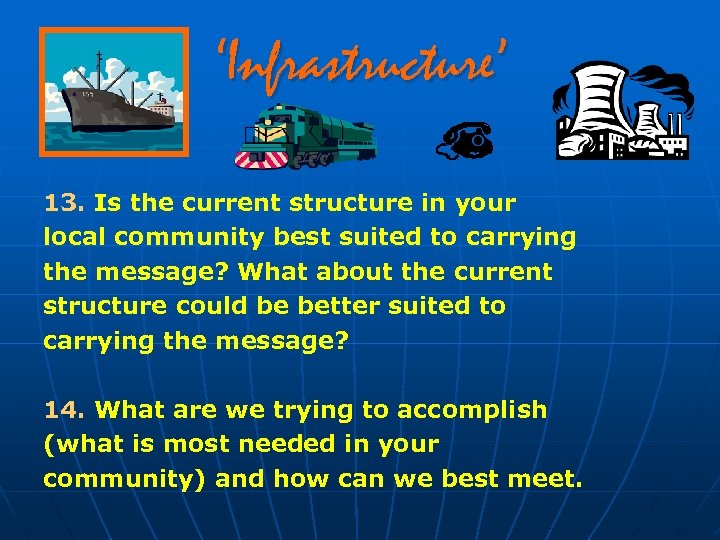 ‘Infrastructure’

13. Is the current structure in your local community best suited to carrying the message? What about the current structure could be better suited to carrying the message?

14. What are we trying to accomplish (what is most needed in your community) and how can we best meet.